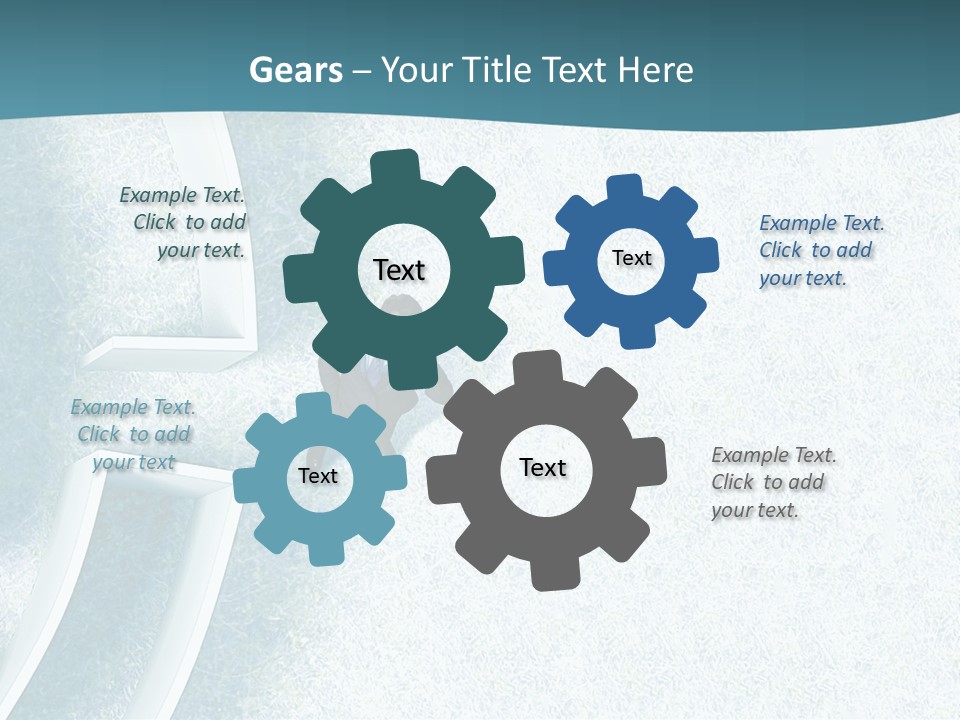 Gears – Your Title Text Here

Example Text. Click to add your text.

Text

Text

Example Text. Click to add your text.

Example Text. Click to add your text

Text

Text

Example Text. Click to add your text.